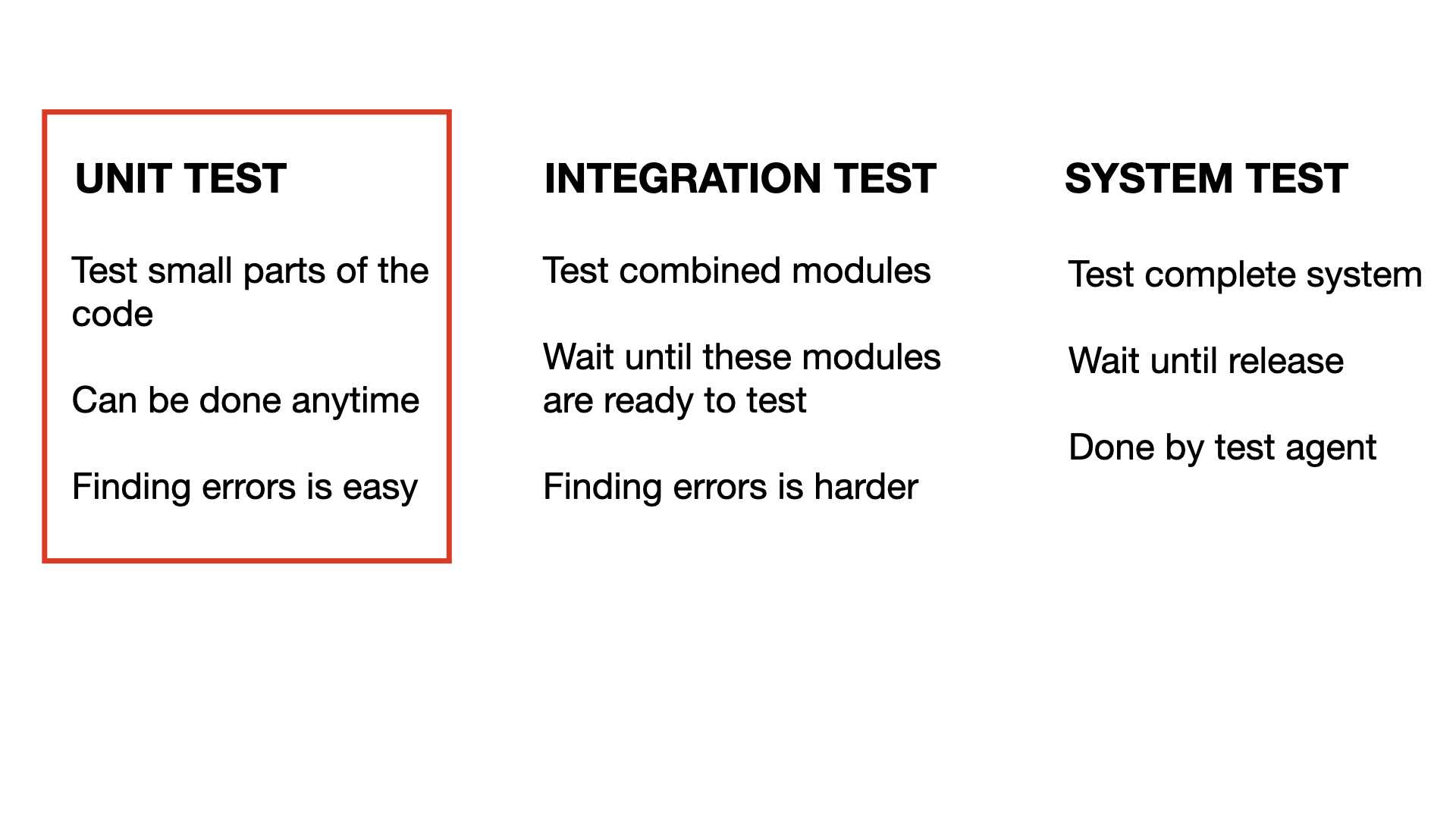 UNIT TEST

Test small parts of the code

Can be done anytime

Finding errors is easy

INTEGRATION TEST

Test combined modules

Wait until these modules are ready to test

Finding errors is harder

SYSTEM TEST

Test complete system

Wait until release

Done by test agent